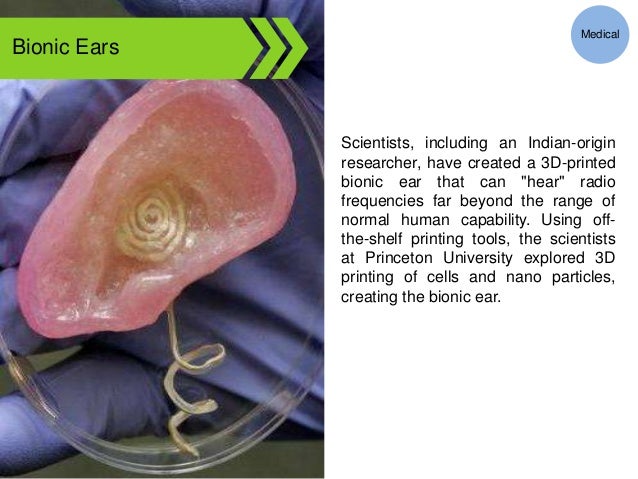 Bionic Ears

Medical

Scientists, including an Indian-origin researcher, have created a 3D-printed bionic ear that can "hear" radio frequencies far beyond the range of normal human capability. Using off-the-shelf printing tools, the scientists at Princeton University explored 3D printing of cells and nano particles, creating the bionic ear.